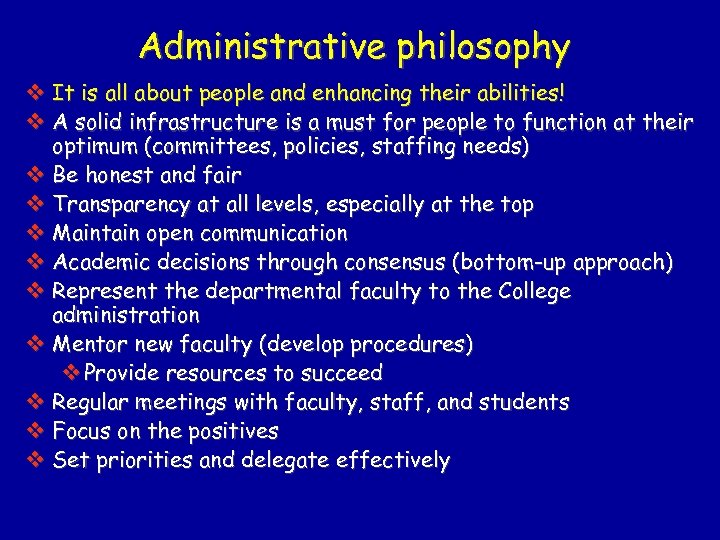 Administrative philosophy

❖ It is all about people and enhancing their abilities!
❖ A solid infrastructure is a must for people to function at their optimum (committees, policies, staffing needs)
❖ Be honest and fair
❖ Transparency at all levels, especially at the top
❖ Maintain open communication
❖ Academic decisions through consensus (bottom-up approach)
❖ Represent the departmental faculty to the College administration
❖ Mentor new faculty (develop procedures)
❖ Provide resources to succeed
❖ Regular meetings with faculty, staff, and students
❖ Focus on the positives
❖ Set priorities and delegate effectively